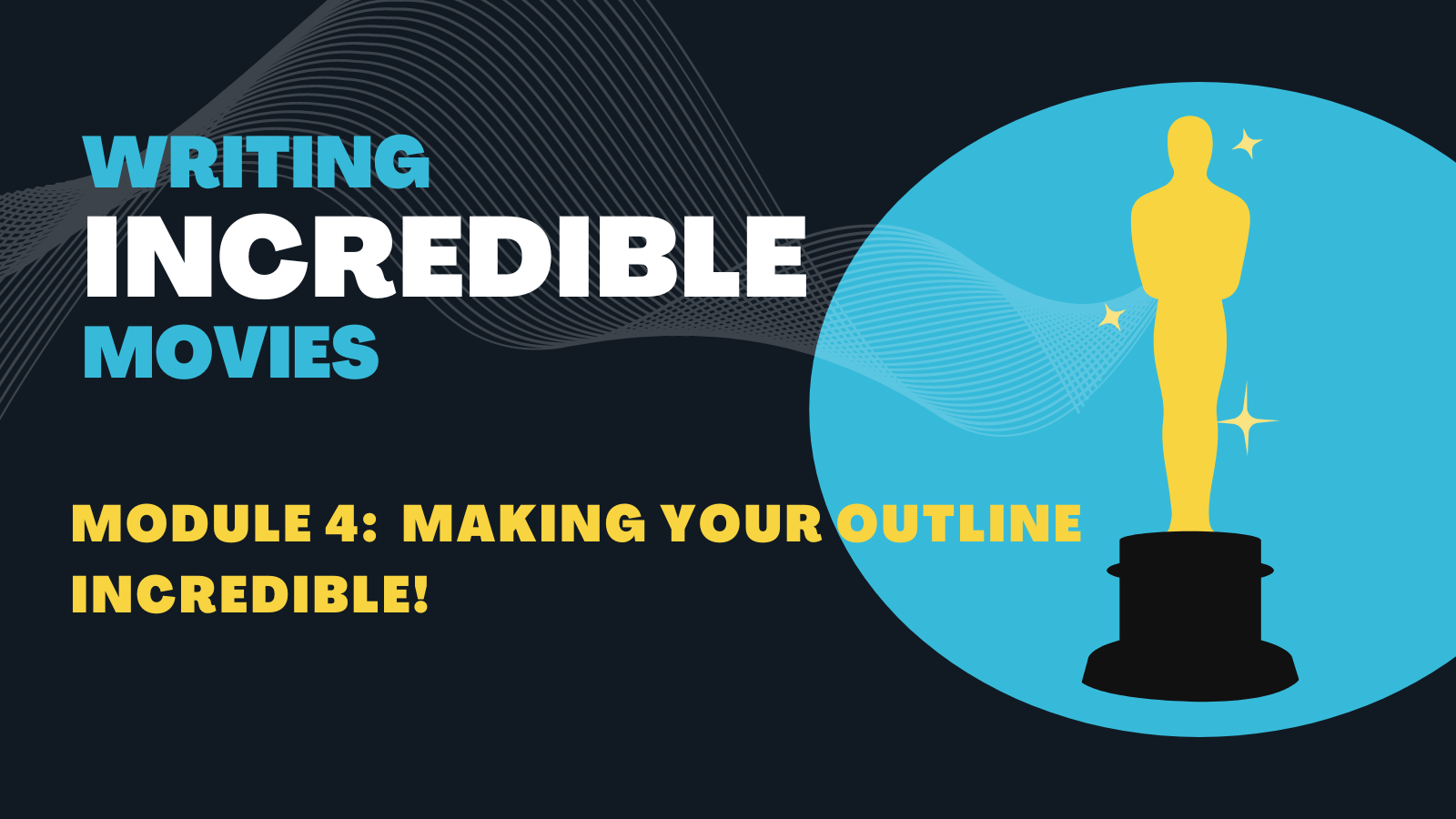 WRITING
INCREDIBLE
MOVIES

MODULE 4: MAKING YOUR OUTLINE INCREDIBLE!